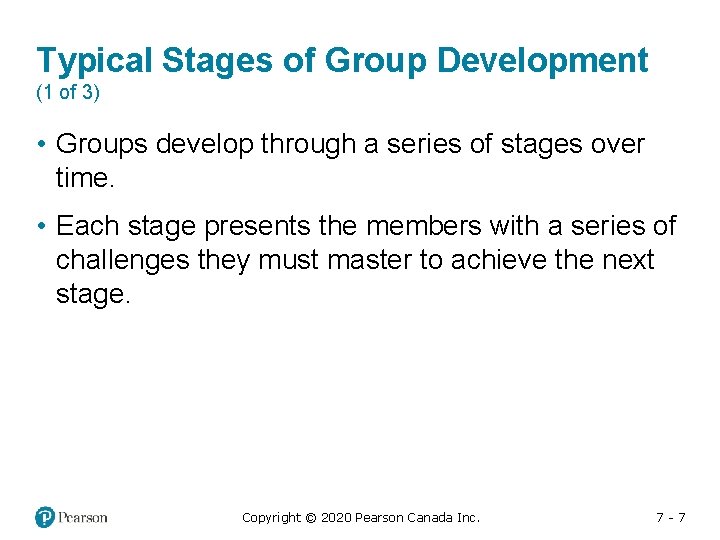 Typical Stages of Group Development
(1 of 3)

• Groups develop through a series of stages over time.

• Each stage presents the members with a series of challenges they must master to achieve the next stage.

Pearson

Copyright © 2020 Pearson Canada Inc.

7 - 7